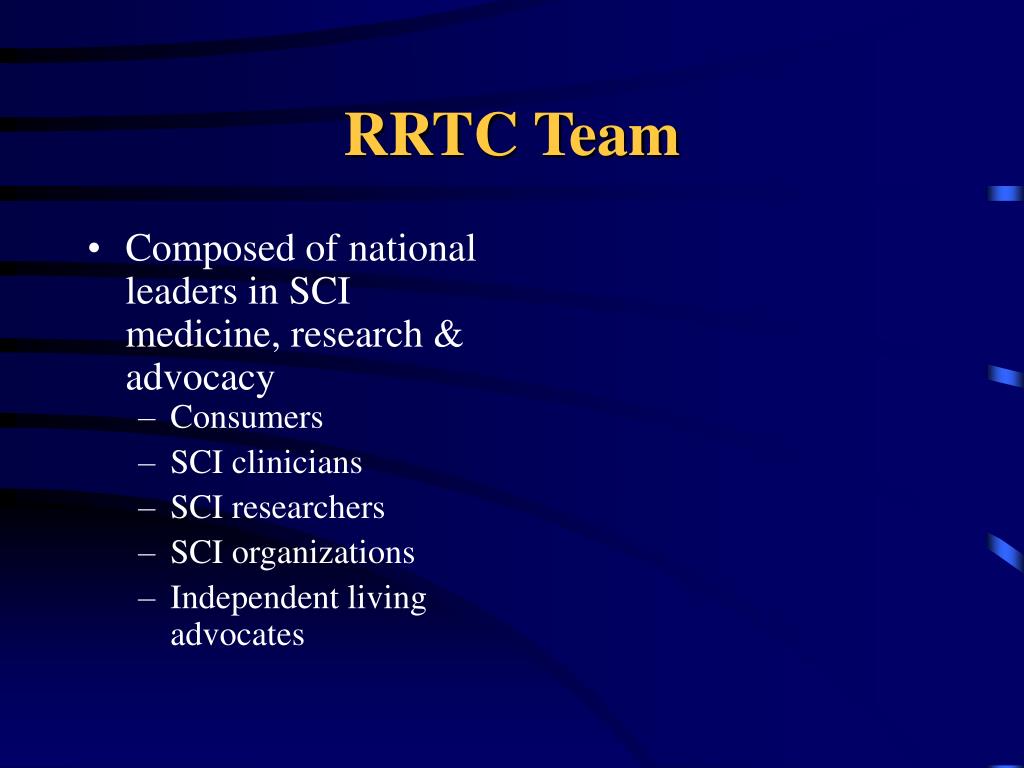 RRTC Team

• Composed of national leaders in SCI medicine, research & advocacy
 – Consumers
 – SCI clinicians
 – SCI researchers
 – SCI organizations
 – Independent living advocates